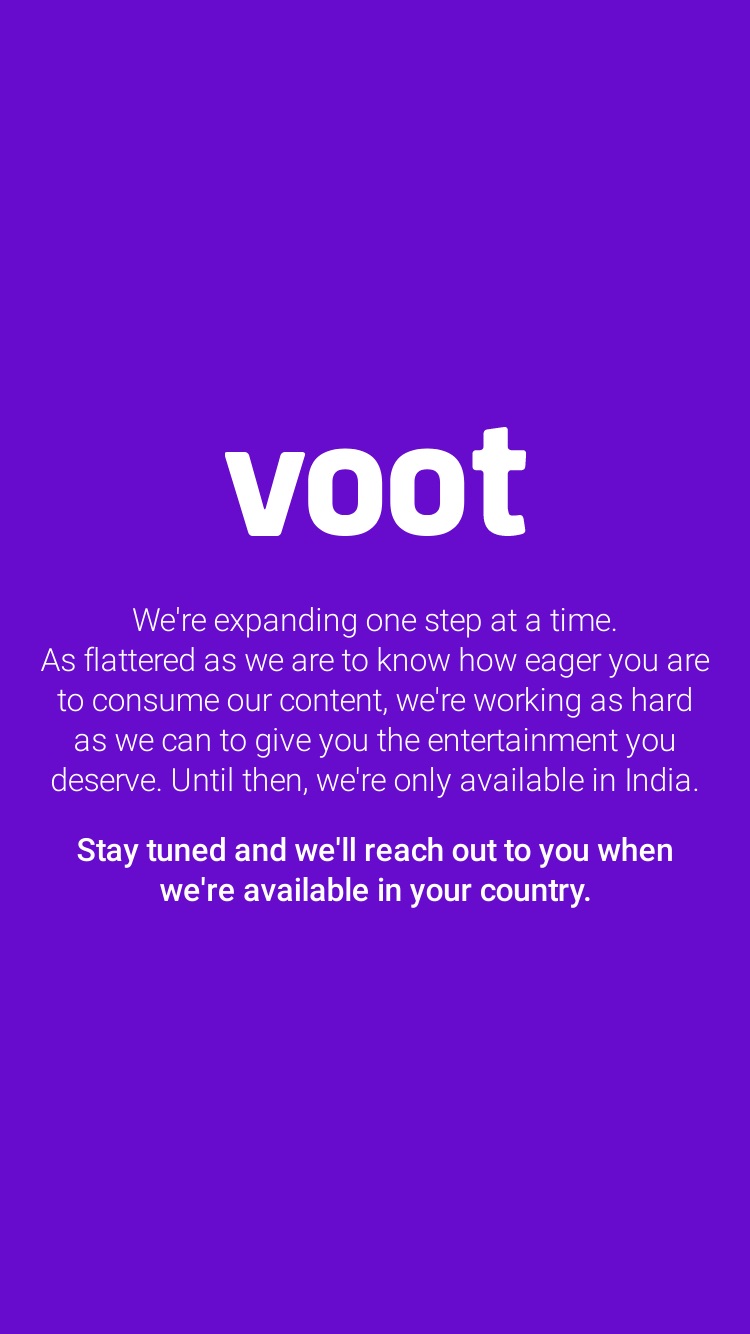 voot

We're expanding one step at a time.
As flattered as we are to know how eager you are to consume our content, we're working as hard as we can to give you the entertainment you deserve. Until then, we're only available in India.

Stay tuned and we'll reach out to you when we're available in your country.